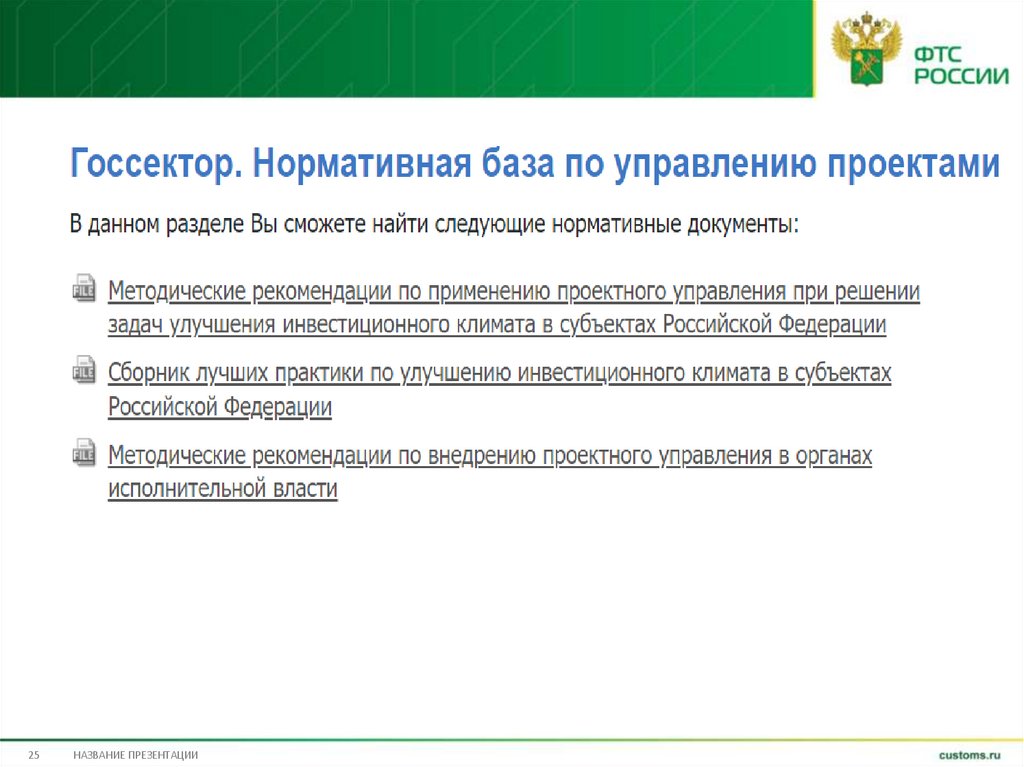 ФТС РОССИИ

Госсектор. Нормативная база по управлению проектами

В данном разделе Вы сможете найти следующие нормативные документы:

FILE Методические рекомендации по применению проектного управления при решении задач улучшения инвестиционного климата в субъектах Российской Федерации

FILE Сборник лучших практики по улучшению инвестиционного климата в субъектах Российской Федерации

FILE Методические рекомендации по внедрению проектного управления в органах исполнительной власти

25 НАЗВАНИЕ ПРЕЗЕНТАЦИИ customs.ru